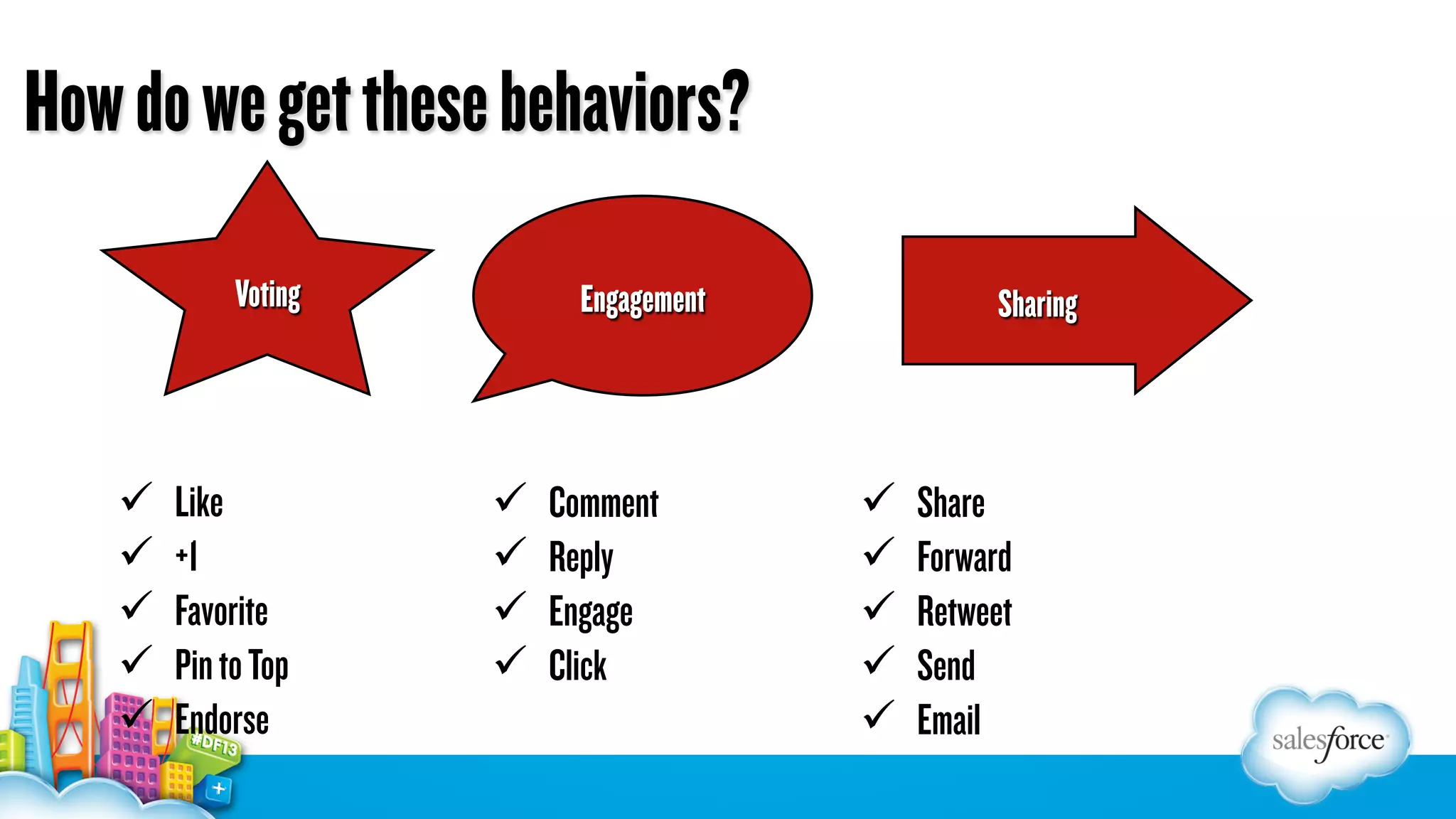 How do we get these behaviors?

Voting

Engagement

Sharing

✓ Like
✓ +1
✓ Favorite
✓ Pin to Top
✓ Endorse

✓ Comment
✓ Reply
✓ Engage
✓ Click

✓ Share
✓ Forward
✓ Retweet
✓ Send
✓ Email

#DF13

salesforce